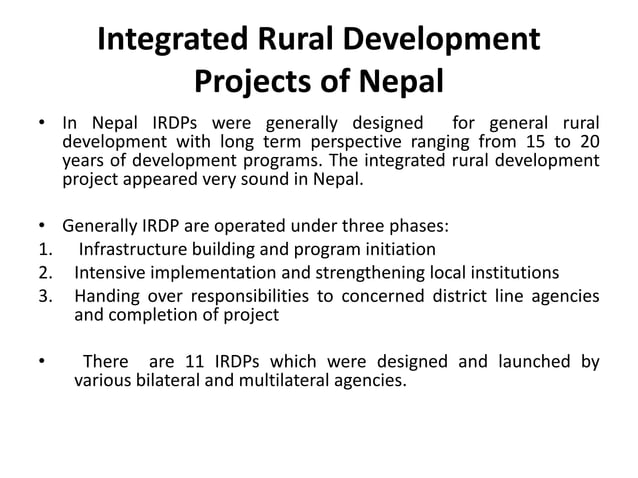 Integrated Rural Development Projects of Nepal

• In Nepal IRDPs were generally designed for general rural development with long term perspective ranging from 15 to 20 years of development programs. The integrated rural development project appeared very sound in Nepal.

• Generally IRDP are operated under three phases:
1. Infrastructure building and program initiation
2. Intensive implementation and strengthening local institutions
3. Handing over responsibilities to concerned district line agencies and completion of project

• There are 11 IRDPs which were designed and launched by various bilateral and multilateral agencies.